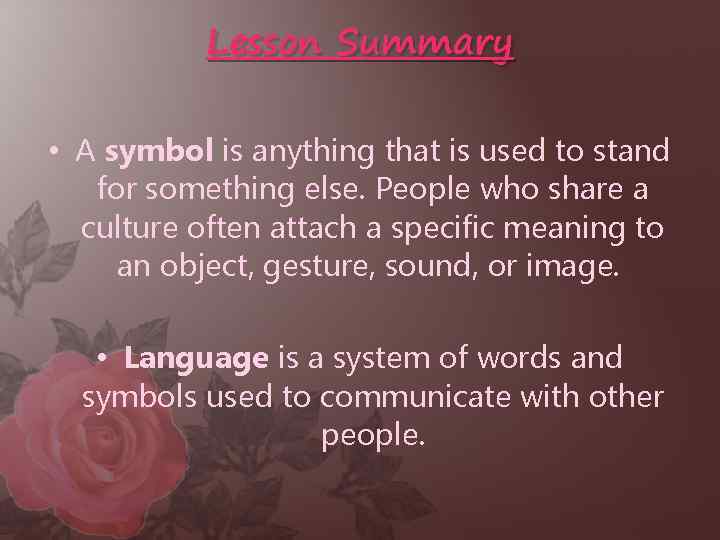 Lesson Summary

• A symbol is anything that is used to stand for something else. People who share a culture often attach a specific meaning to an object, gesture, sound, or image.

• Language is a system of words and symbols used to communicate with other people.